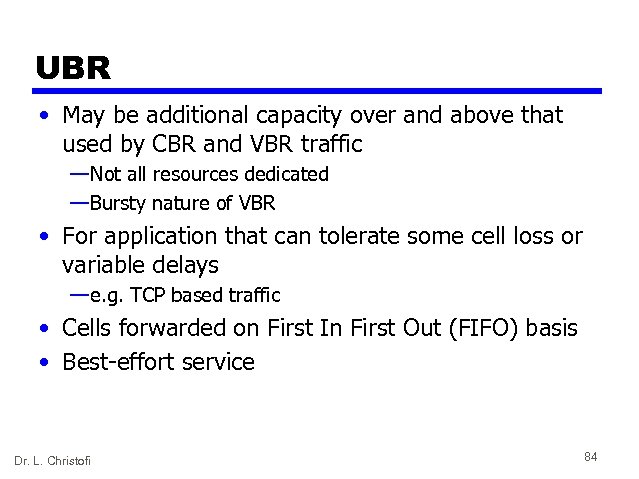 UBR

• May be additional capacity over and above that used by CBR and VBR traffic
—Not all resources dedicated
—Bursty nature of VBR
• For application that can tolerate some cell loss or variable delays
—e.g. TCP based traffic
• Cells forwarded on First In First Out (FIFO) basis
• Best-effort service

Dr. L. Christofi

84